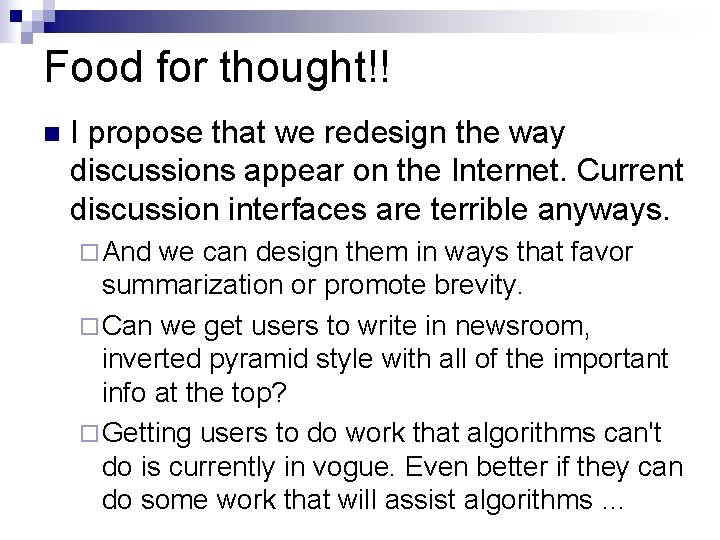 Food for thought!!

I propose that we redesign the way discussions appear on the Internet. Current discussion interfaces are terrible anyways.

And we can design them in ways that favor summarization or promote brevity.

Can we get users to write in newsroom, inverted pyramid style with all of the important info at the top?

Getting users to do work that algorithms can't do is currently in vogue. Even better if they can do some work that will assist algorithms ...